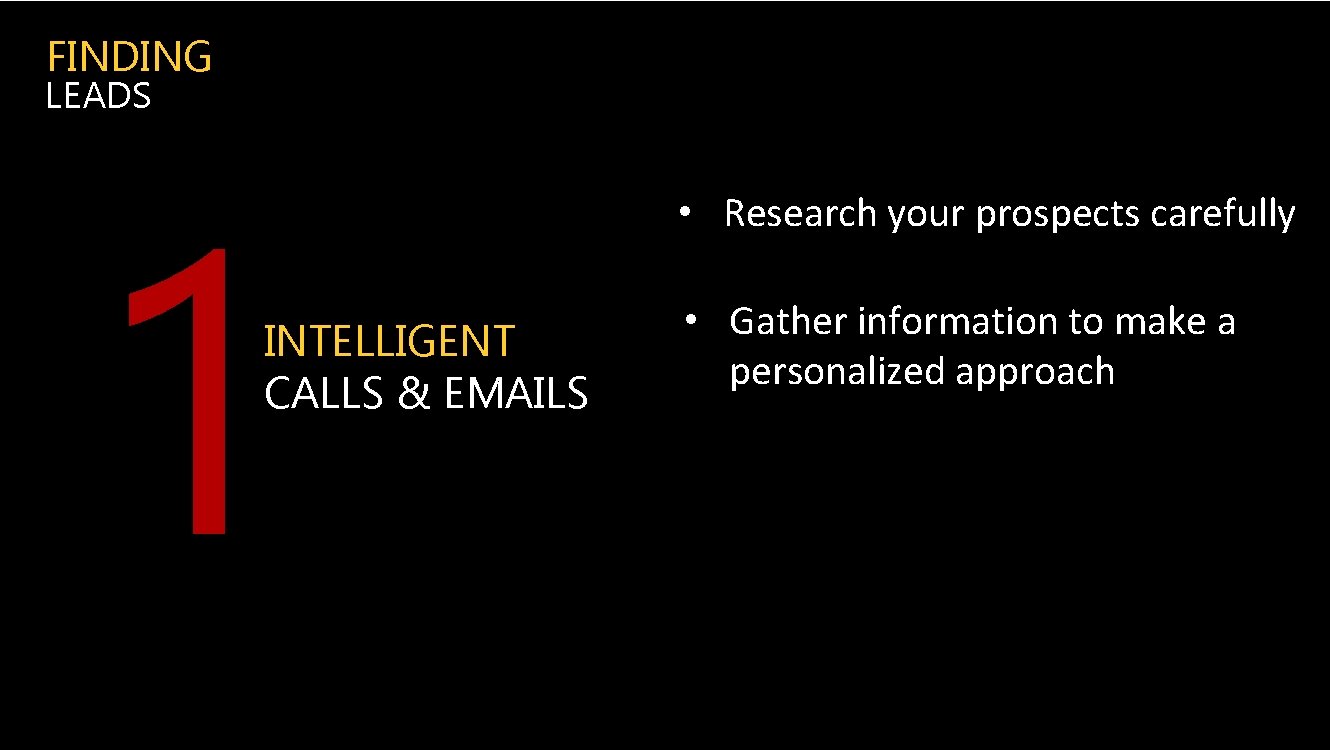 FINDING
LEADS

1

INTELLIGENT
CALLS & EMAILS

• Research your prospects carefully

• Gather information to make a personalized approach